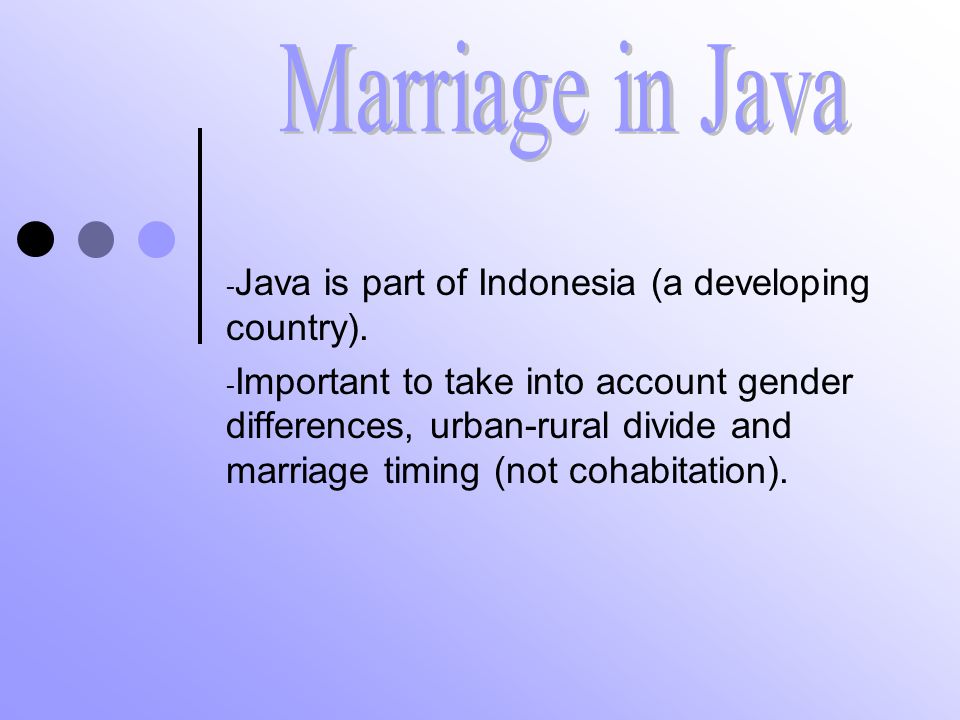 Marriage in Java

-Java is part of Indonesia (a developing country).

-Important to take into account gender differences, urban-rural divide and marriage timing (not cohabitation).